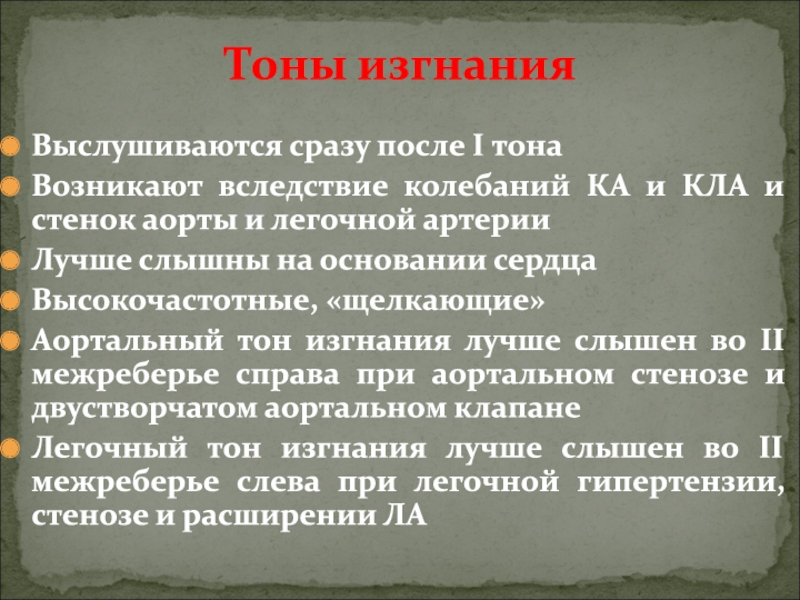 Тоны изгнания

Выслушиваются сразу после I тона

Возникают вследствие колебаний КА и КЛА и стенок аорты и легочной артерии

Лучше слышны на основании сердца

Высокочастотные, «щелкающие»

Аортальный тон изгнания лучше слышен во II межреберье справа при аортальном стенозе и двустворчатом аортальном клапане

Легочный тон изгнания лучше слышен во II межреберье слева при легочной гипертензии, стенозе и расширении ЛА